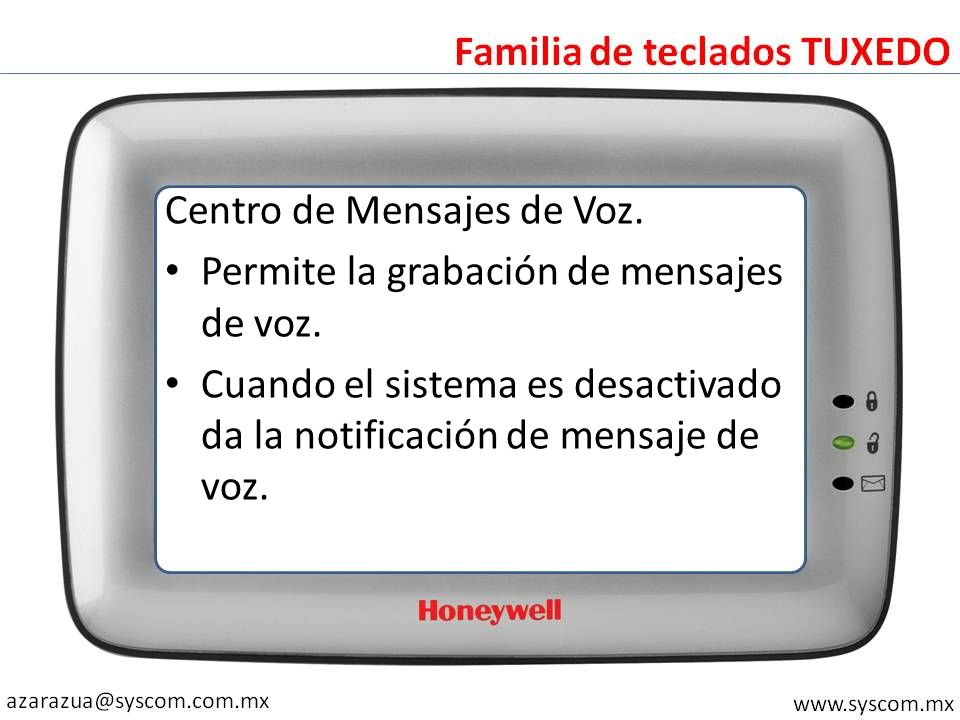 Familia de teclados TUXEDO

Centro de Mensajes de Voz.

• Permite la grabación de mensajes de voz.

• Cuando el sistema es desactivado da la notificación de mensaje de voz.

Honeywell

azarazua@syscom.com.mx

www.syscom.mx